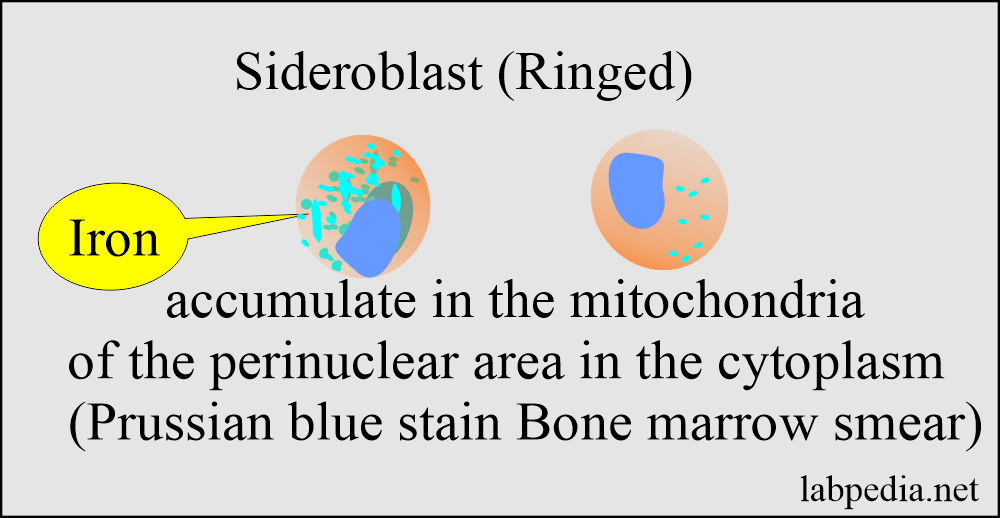 Sideroblast (Ringed)

Iron

accumulate in the mitochondria of the perinuclear area in the cytoplasm (Prussian blue stain Bone marrow smear)

labpedia.net